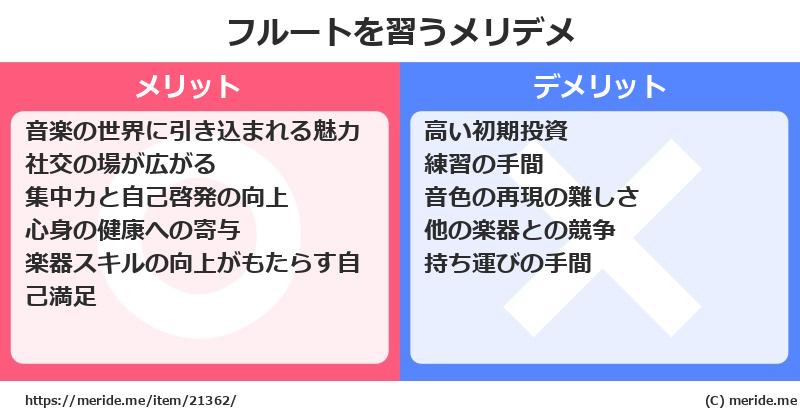 フルートを習うメリデメ

メリット

音楽の世界に引き込まれる魅力
社交の場が広がる
集中力と自己啓発の向上
心身の健康への寄与
楽器スキルの向上がもたらす自己満足

デメリット

高い初期投資
練習の手間
音色の再現の難しさ
他の楽器との競争
持ち運びの手間

https://meride.me/item/21362/

(C) meride.me